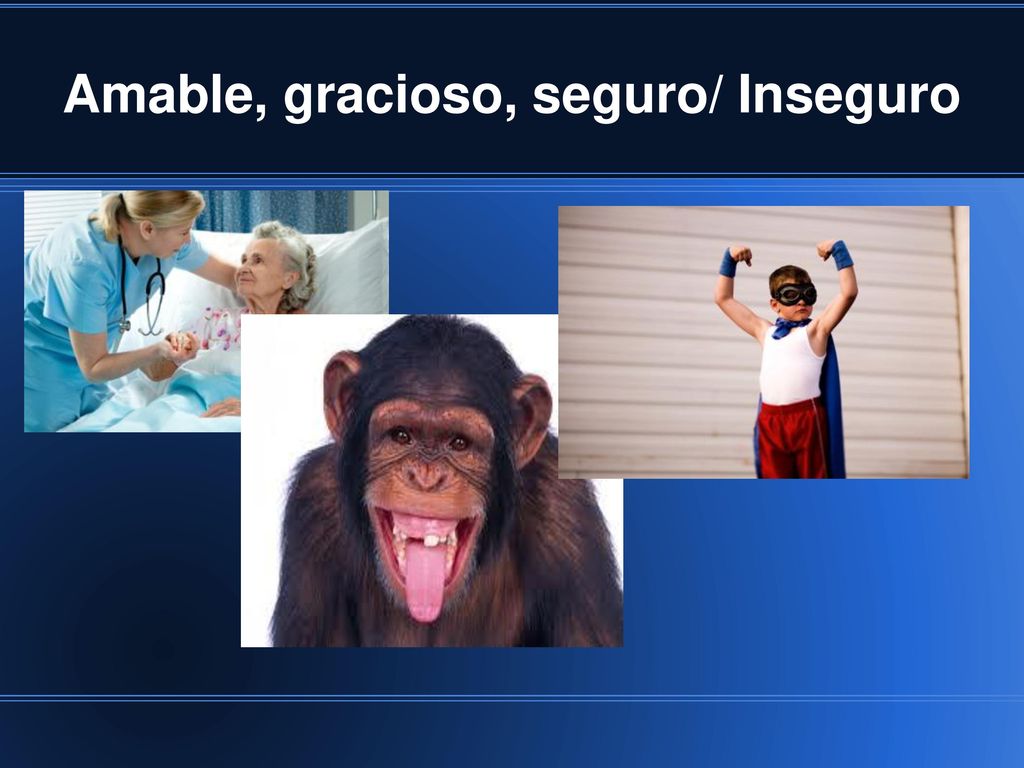 Amable, gracioso, seguro/ Inseguro